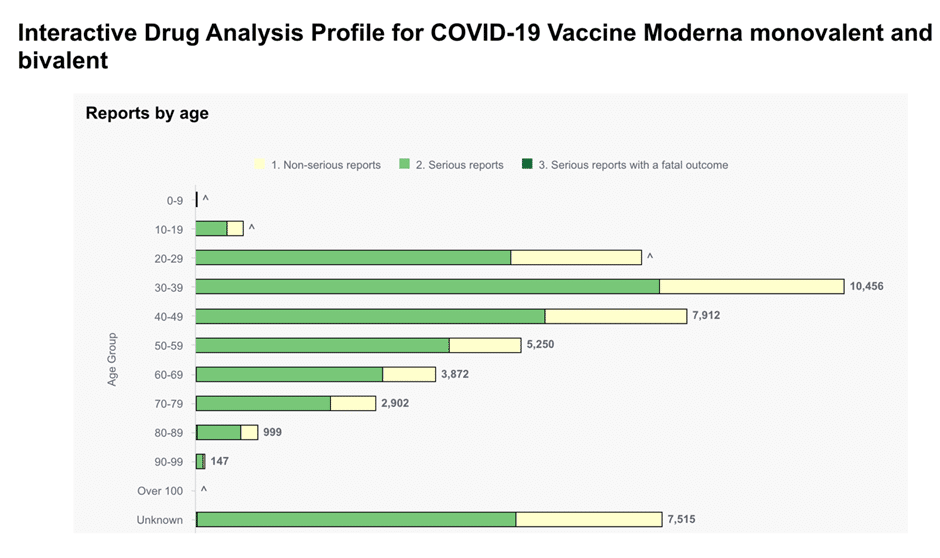 Interactive Drug Analysis Profile for COVID-19 Vaccine Moderna monovalent and bivalent

Reports by age

1. Non-serious reports
2. Serious reports
3. Serious reports with a fatal outcome

Age Group

0-9 ^
10-19 ^
20-29 ^
30-39 10,456
40-49 7,912
50-59 5,250
60-69 3,872
70-79 2,902
80-89 999
90-99 147
Over 100 ^
Unknown 7,515